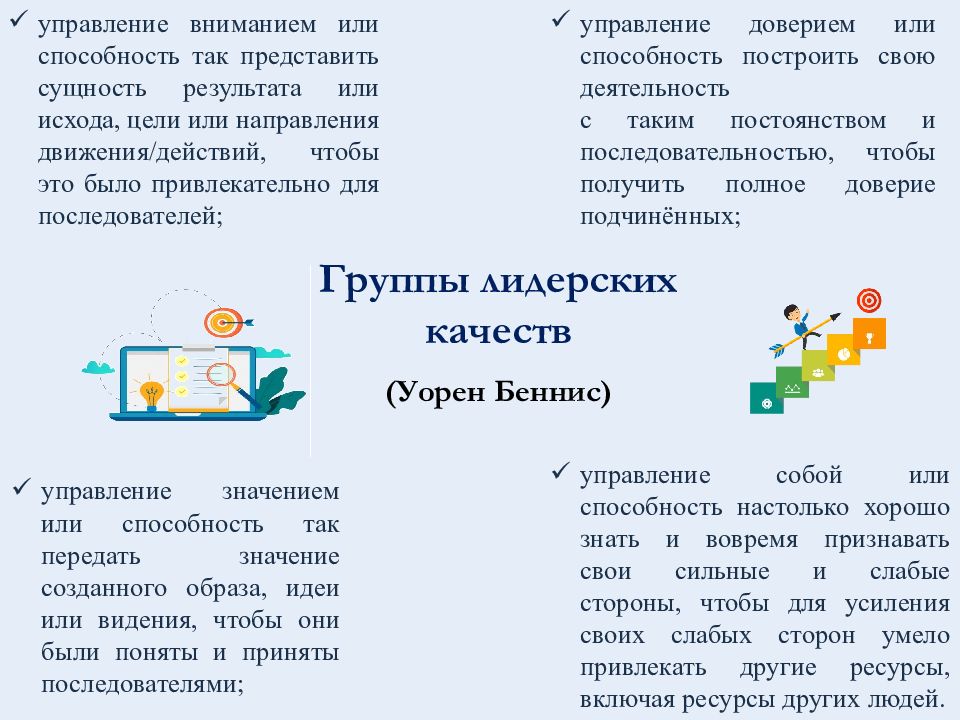 ✓ управление вниманием или способность так представить сущность результата или исхода, цели или направления движения/действий, чтобы это было привлекательно для последователей;

✓ управление доверием или способность построить свою деятельность
с таким постоянством и последовательностью, чтобы получить полное доверие подчинённых;

Группы лидерских качеств

(Уорен Беннис)

✓ управление значением или способность так передать значение созданного образа, идеи или видения, чтобы они были поняты и приняты последователями;

✓ управление собой или способность настолько хорошо знать и вовремя признавать свои сильные и слабые стороны, чтобы для усиления своих слабых сторон умело привлекать другие ресурсы, включая ресурсы других людей.